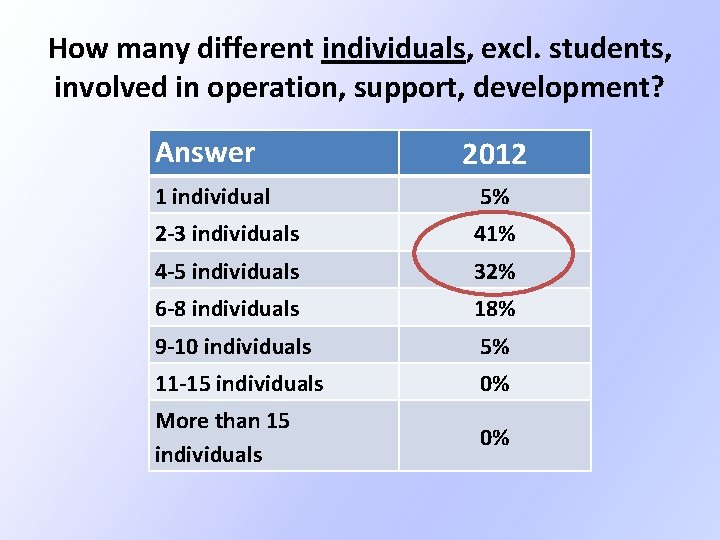 How many different individuals, excl. students, involved in operation, support, development?

| Answer | 2012 |
|---|---|
| 1 individual | 5% |
| 2-3 individuals | 41% |
| 4-5 individuals | 32% |
| 6-8 individuals | 18% |
| 9-10 individuals | 5% |
| 11-15 individuals | 0% |
| More than 15 individuals | 0% |